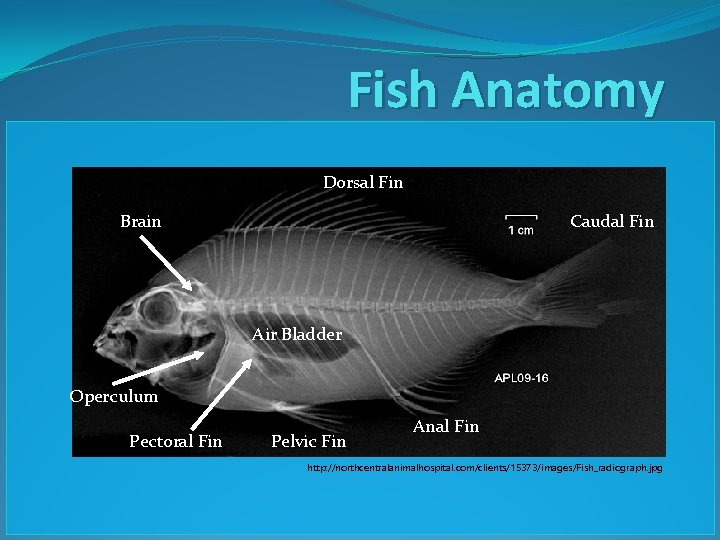 Fish Anatomy

Dorsal Fin

Brain

1 cm

Caudal Fin

Air Bladder

APL09-16

Operculum

Anal Fin

Pectoral Fin

Pelvic Fin

http://northcentralanimalhospital.com/clients/15373/images/Fish_radiograph.jpg